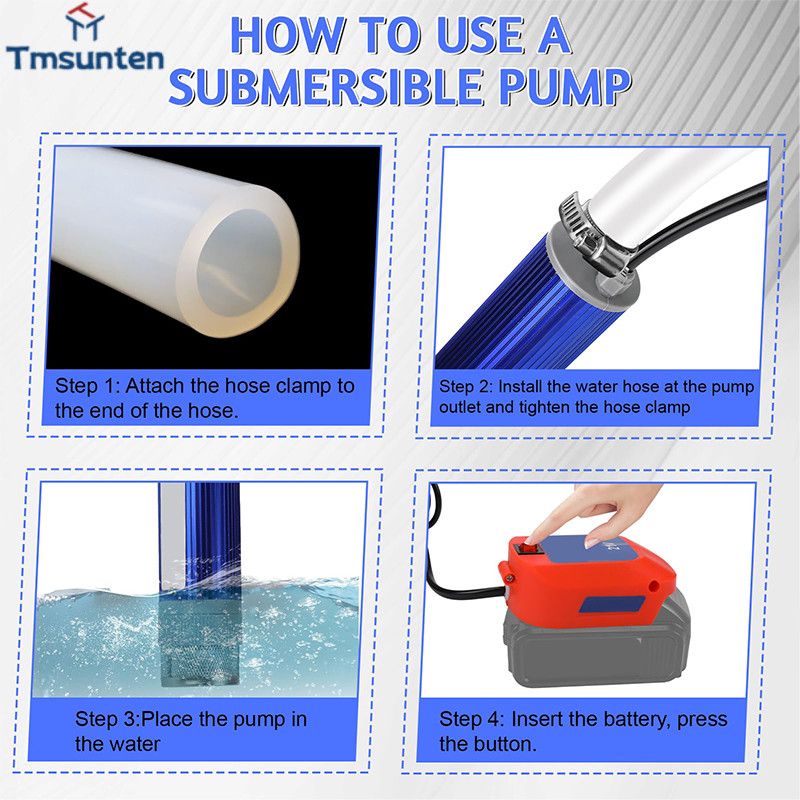 Tmsunten

HOW TO USE A SUBMERSIBLE PUMP

Step 1: Attach the hose clamp to the end of the hose.

Step 2: Install the water hose at the pump outlet and tighten the hose clamp

Step 3:Place the pump in the water

Step 4: Insert the battery, press the button.